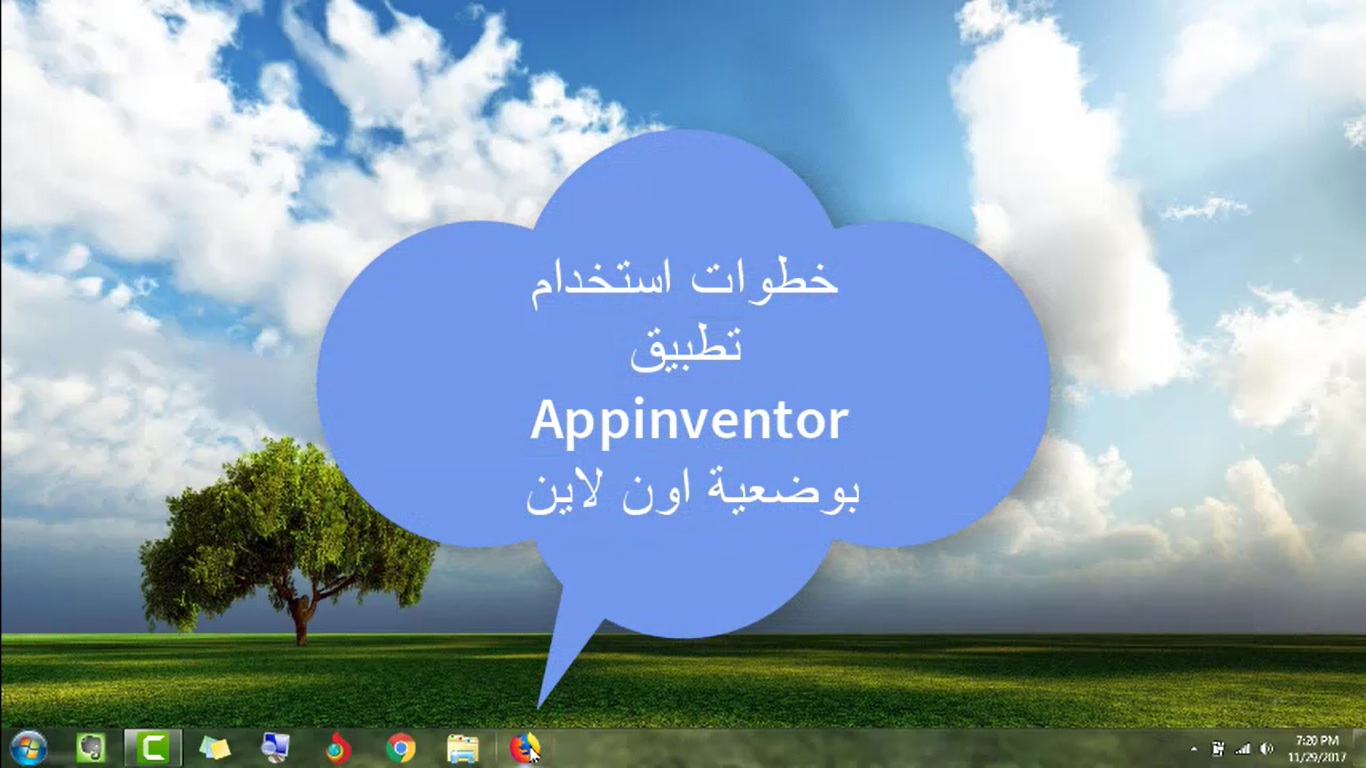 خطوات استخدام
تطبيق
Appinventor
بوضعية اون لاين

7:20 PM
11/29/2017